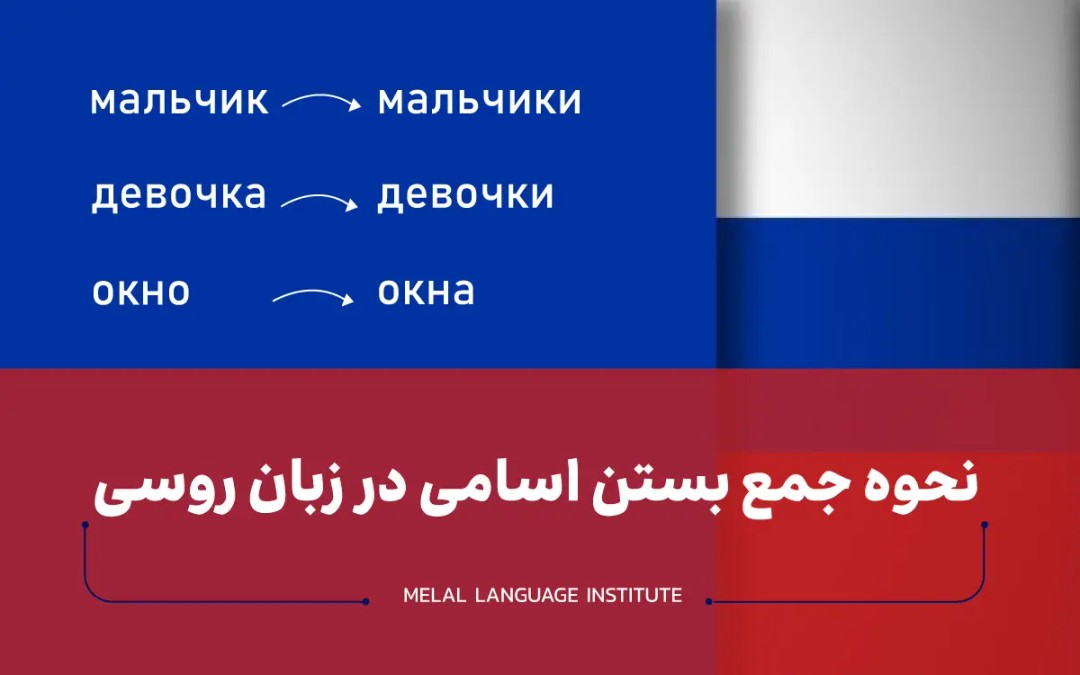 мальчик → мальчики

девочка → девочки

окно → окна

نحوه جمع بستن اسامی در زبان روسی

MELAL LANGUAGE INSTITUTE